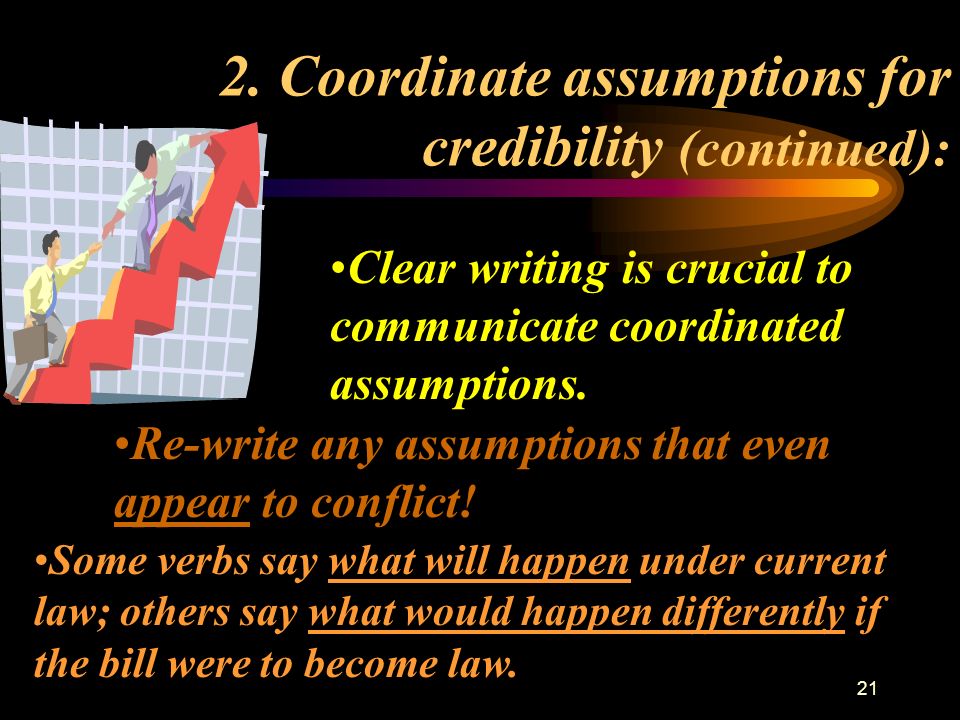 2. Coordinate assumptions for credibility (continued):

•Clear writing is crucial to communicate coordinated assumptions.

•Re-write any assumptions that even appear to conflict!

•Some verbs say what will happen under current law; others say what would happen differently if the bill were to become law.

21